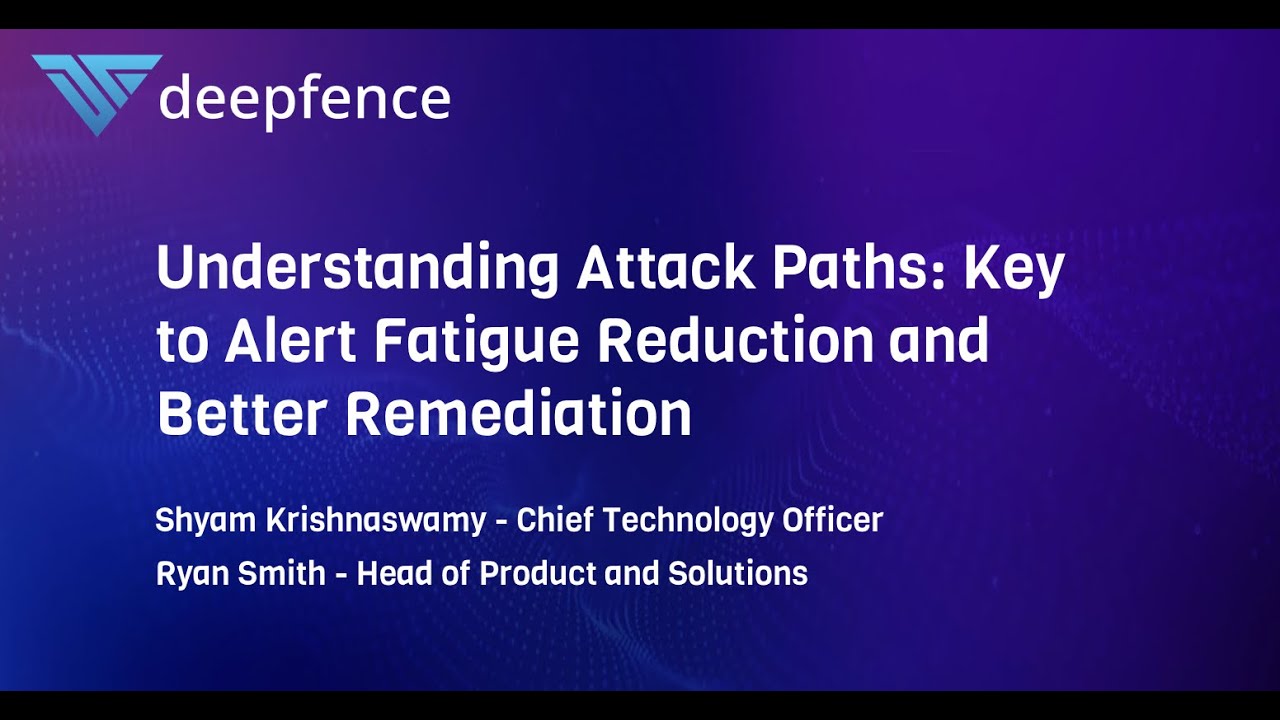 deepfence

Understanding Attack Paths: Key to Alert Fatigue Reduction and Better Remediation

Shyam Krishnaswamy - Chief Technology Officer

Ryan Smith - Head of Product and Solutions